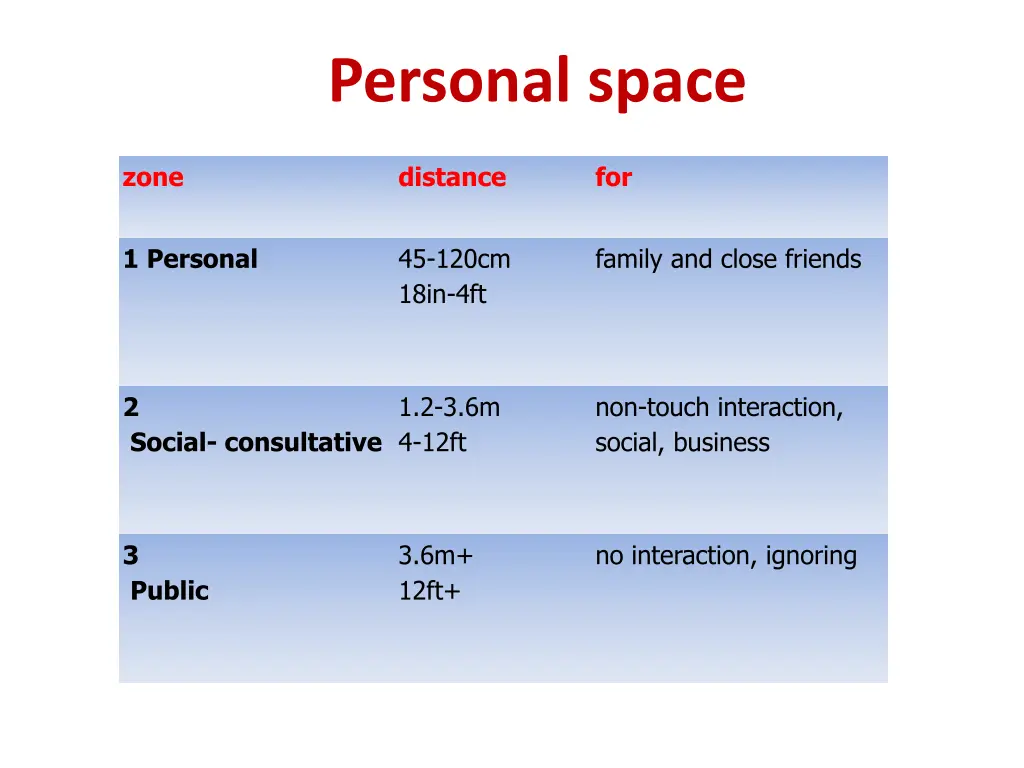 Personal space

| zone | distance | for |
|---|---|---|
| 1 Personal | 45-120cm 18in-4ft | family and close friends |
| 2 Social- consultative | 1.2-3.6m 4-12ft | non-touch interaction, social, business |
| 3 Public | 3.6m+ 12ft+ | no interaction, ignoring |